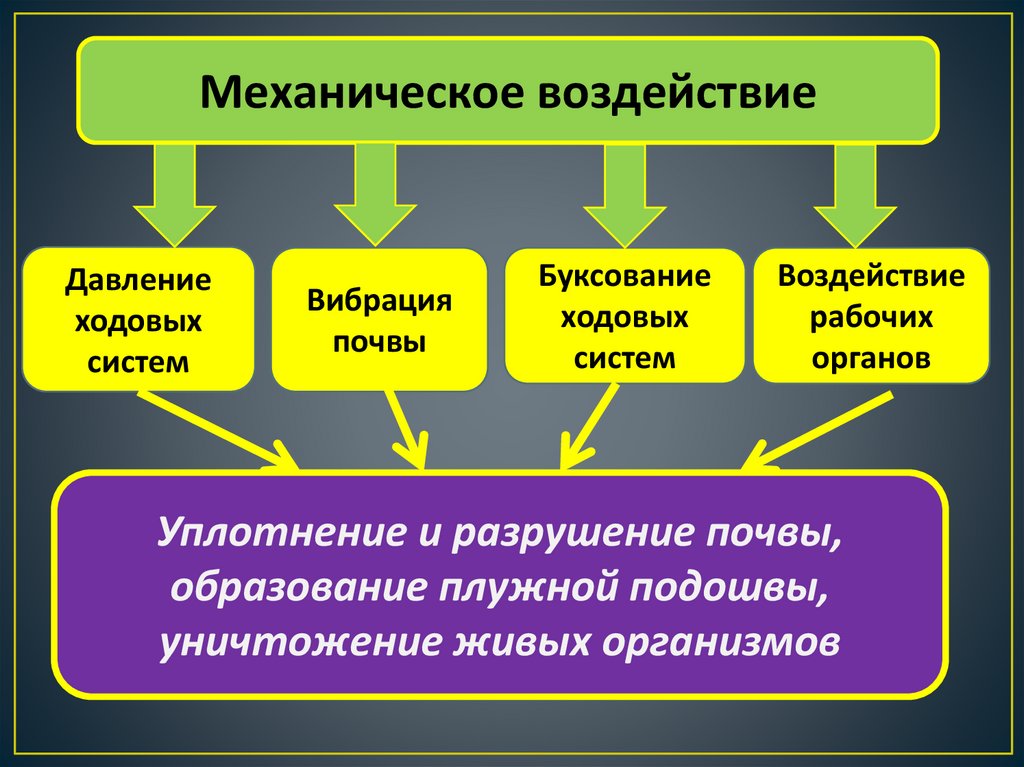 Механическое воздействие

Давление ходовых систем

Вибрация почвы

Буксование ходовых систем

Воздействие рабочих органов

Уплотнение и разрушение почвы, образование плужной подошвы, уничтожение живых организмов